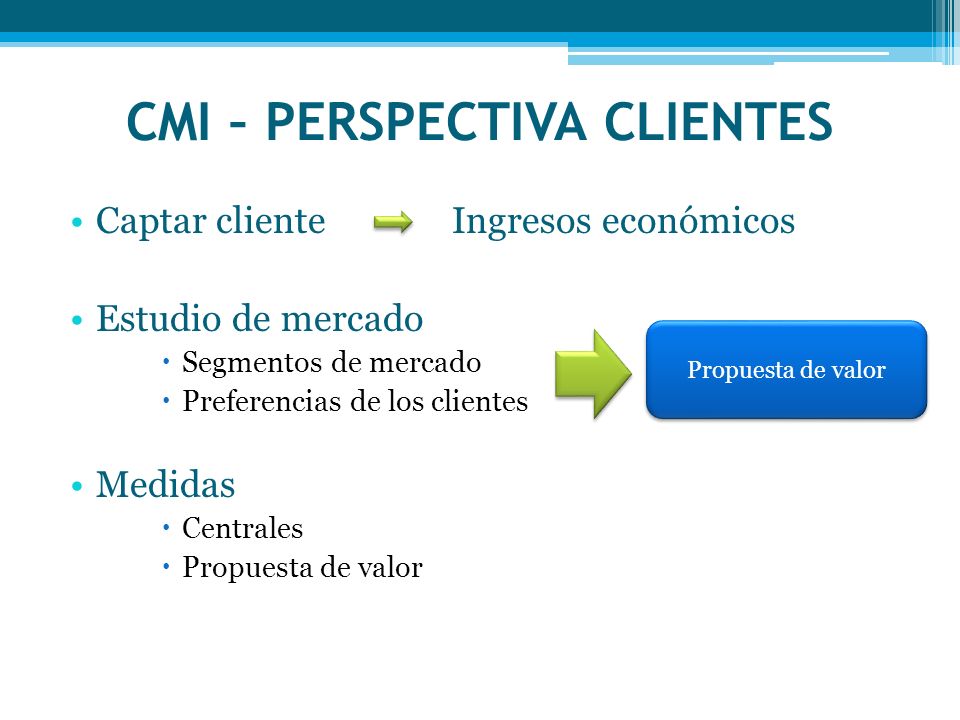 CMI – PERSPECTIVA CLIENTES

• Captar cliente Ingresos económicos

• Estudio de mercado
  • Segmentos de mercado
  • Preferencias de los clientes

Propuesta de valor

• Medidas
  • Centrales
  • Propuesta de valor